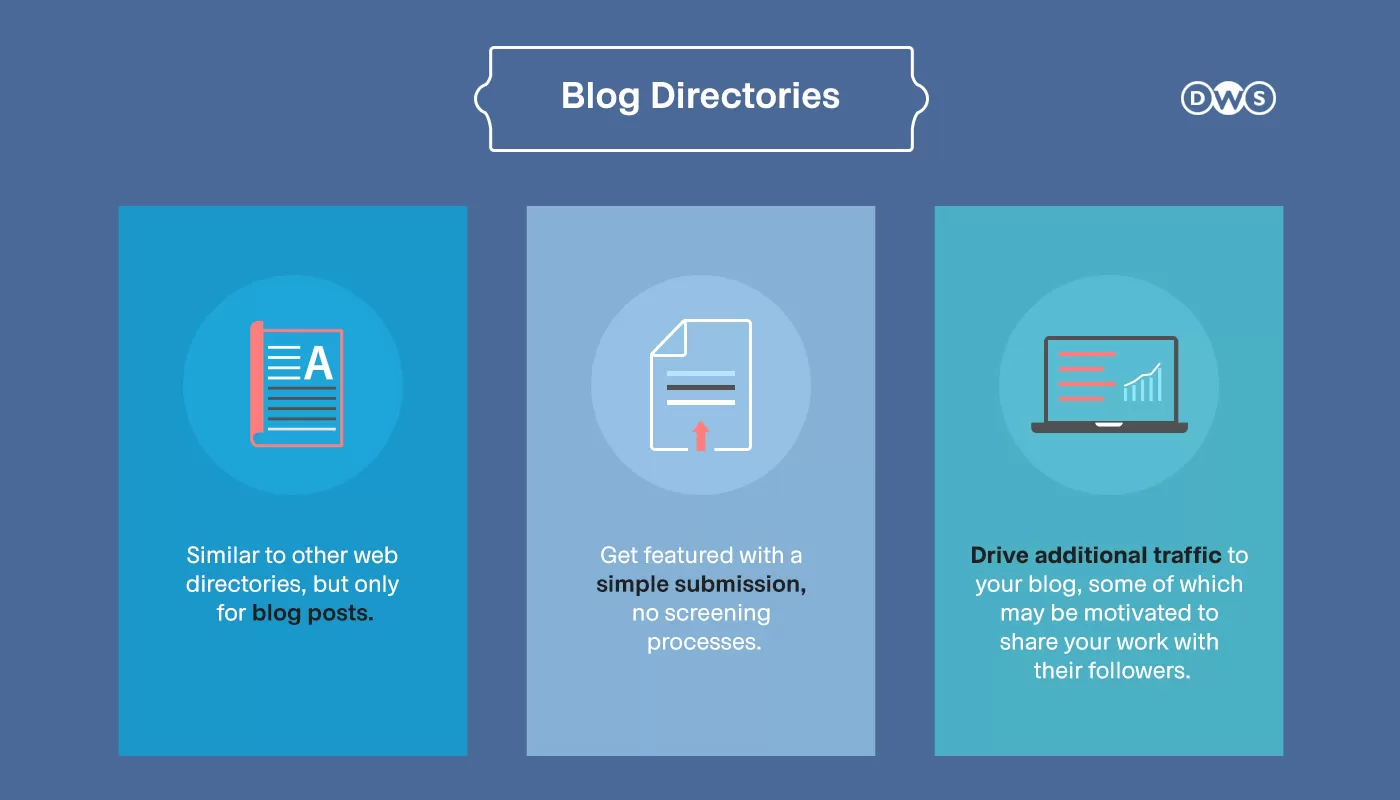 Blog Directories

DWS

A

Similar to other web directories, but only for blog posts.

Get featured with a simple submission, no screening processes.

Drive additional traffic to your blog, some of which may be motivated to share your work with their followers.